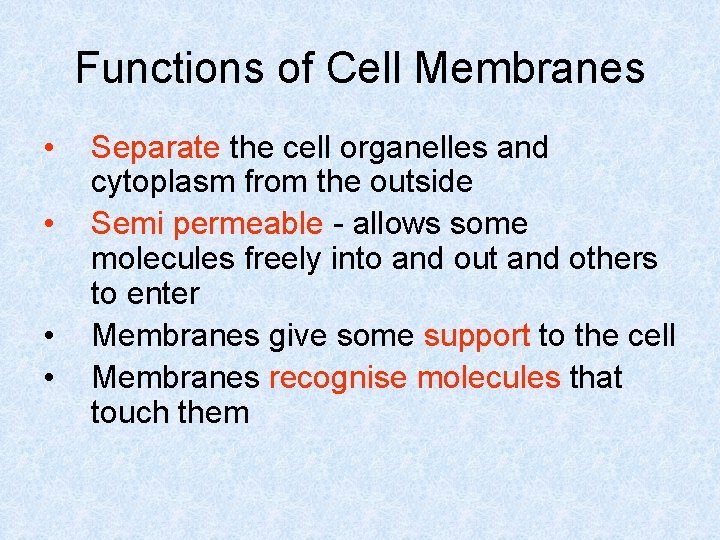 Functions of Cell Membranes

• Separate the cell organelles and cytoplasm from the outside
• Semi permeable - allows some molecules freely into and out and others to enter
• Membranes give some support to the cell
• Membranes recognise molecules that touch them